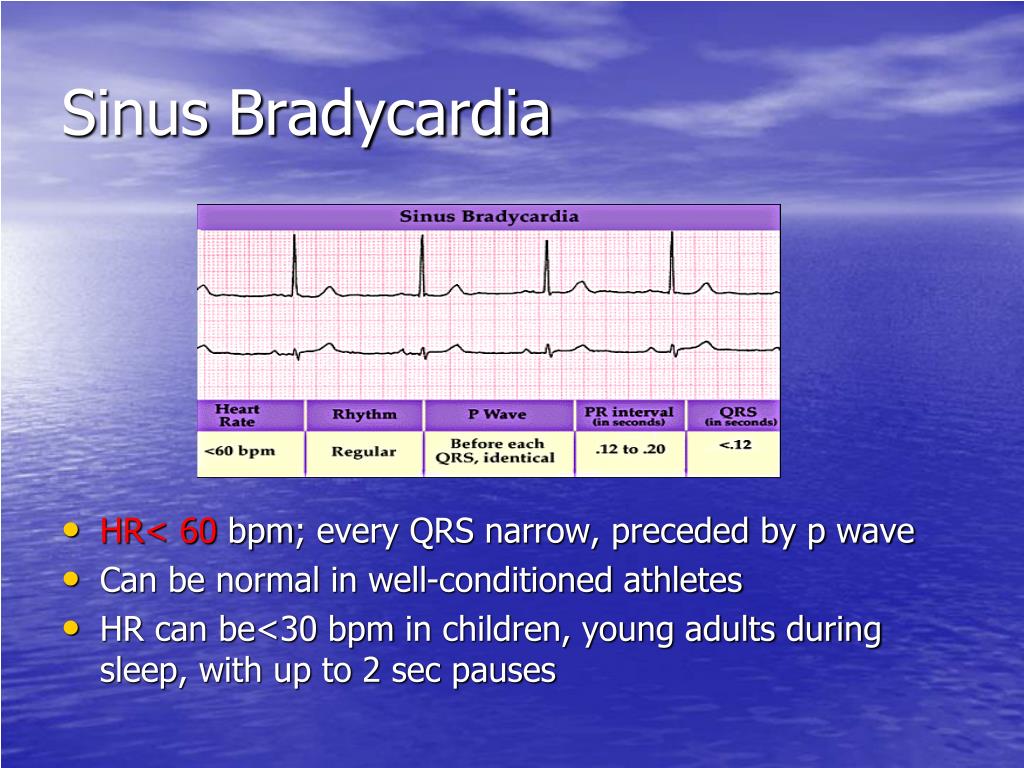 Sinus Bradycardia

Sinus Bradycardia

| Heart Rate | Rhythm | P Wave | PR interval (in seconds) | QRS (in seconds) |
|---|---|---|---|---|
| <60 bpm | Regular | Before each QRS, identical | .12 to .20 | <.12 |

• HR< 60 bpm; every QRS narrow, preceded by p wave
• Can be normal in well-conditioned athletes
• HR can be<30 bpm in children, young adults during sleep, with up to 2 sec pauses